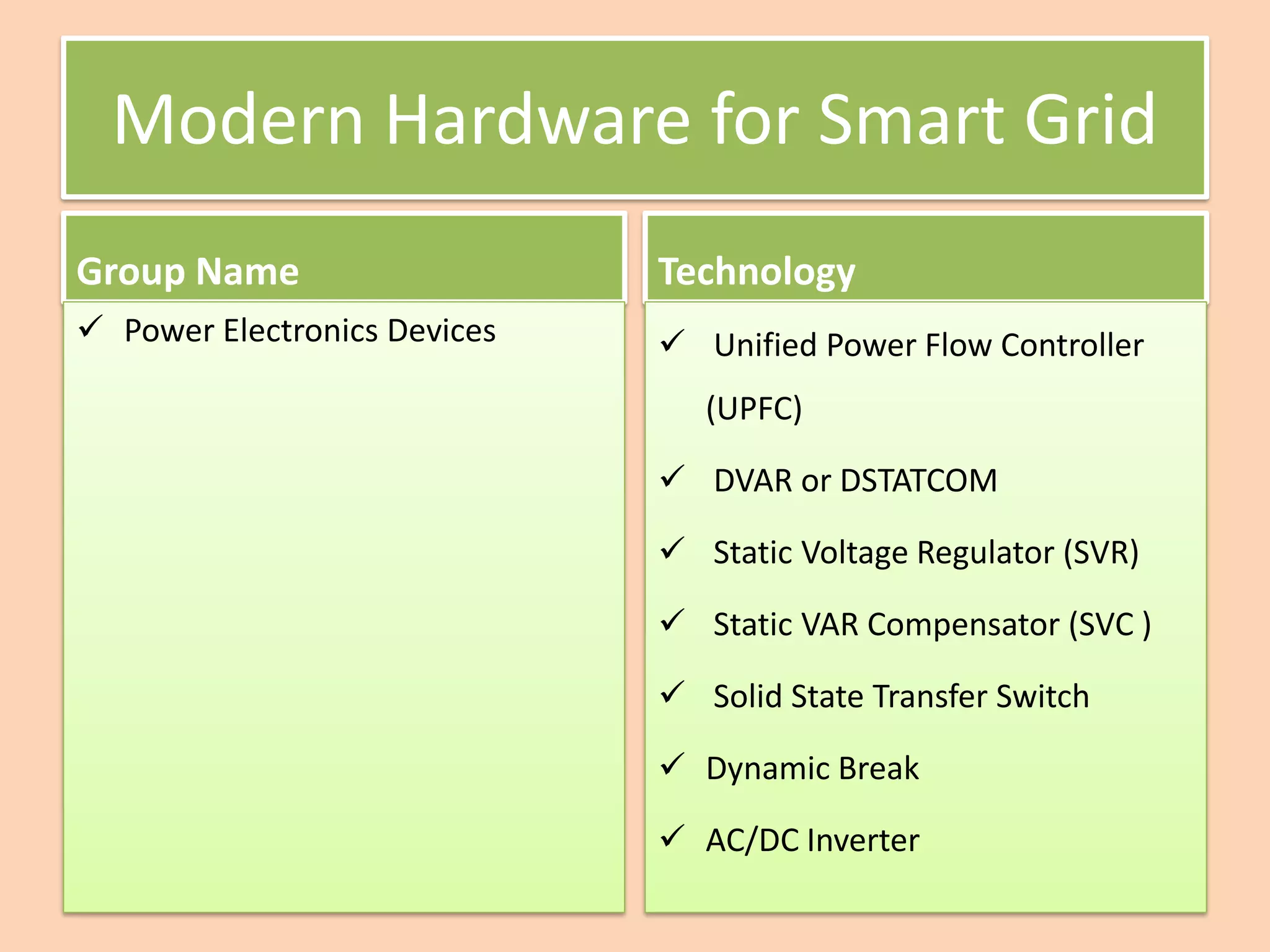 Modern Hardware for Smart Grid

Group Name

✓ Power Electronics Devices

Technology

✓ Unified Power Flow Controller (UPFC)

✓ DVAR or DSTATCOM

✓ Static Voltage Regulator (SVR)

✓ Static VAR Compensator (SVC )

✓ Solid State Transfer Switch

✓ Dynamic Break

✓ AC/DC Inverter